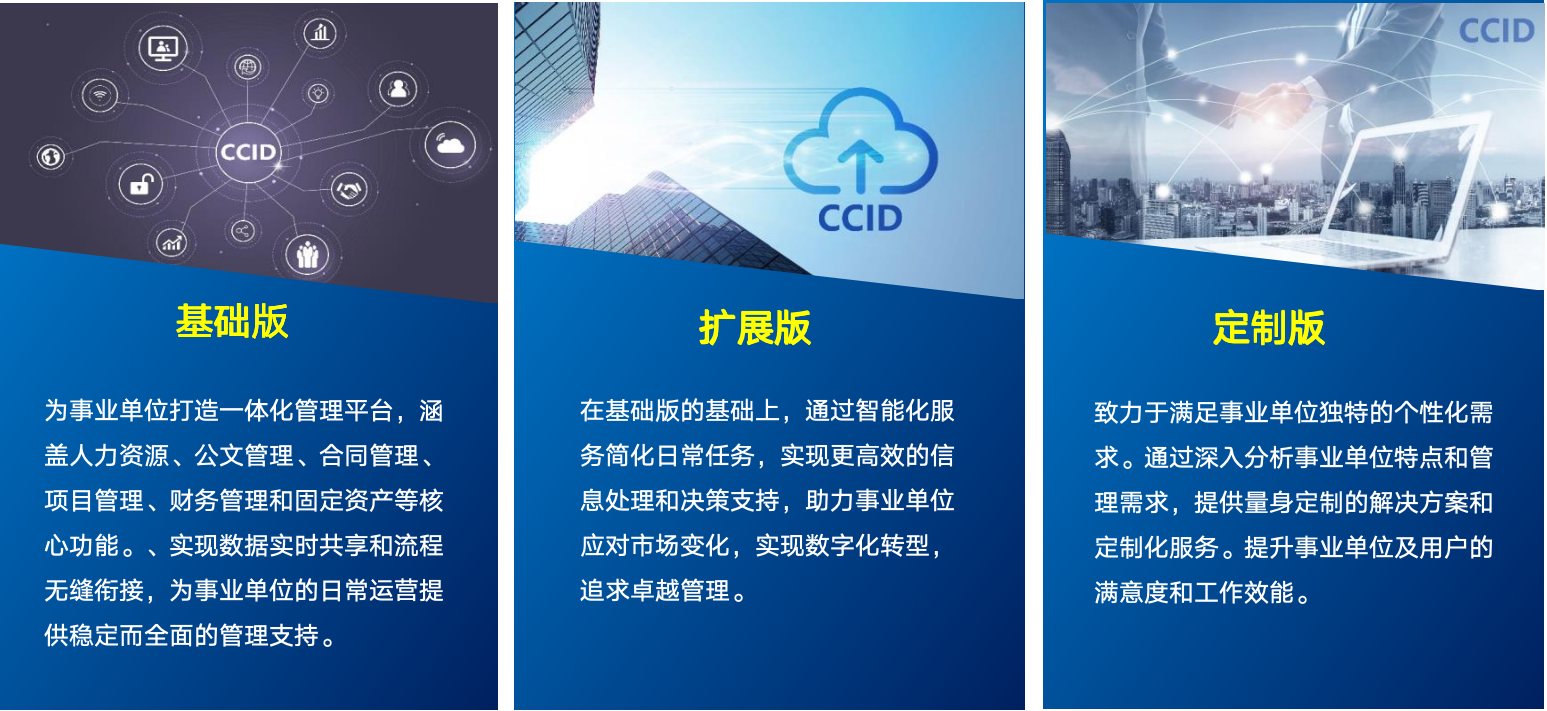 CCID

基础版

为事业单位打造一体化管理平台，涵盖人力资源、公文管理、合同管理、项目管理、财务管理和固定资产等核心功能。、实现数据实时共享和流程无缝衔接，为事业单位的日常运营提供稳定而全面的管理支持。

CCID

扩展版

在基础版的基础上，通过智能化服务简化日常任务，实现更高效的信息处理和决策支持，助力事业单位应对市场变化，实现数字化转型，追求卓越管理。

CCID

定制版

致力于满足事业单位独特的个性化需求。通过深入分析事业单位特点和管理需求，提供量身定制的解决方案和定制化服务。提升事业单位及用户的满意度和工作效能。